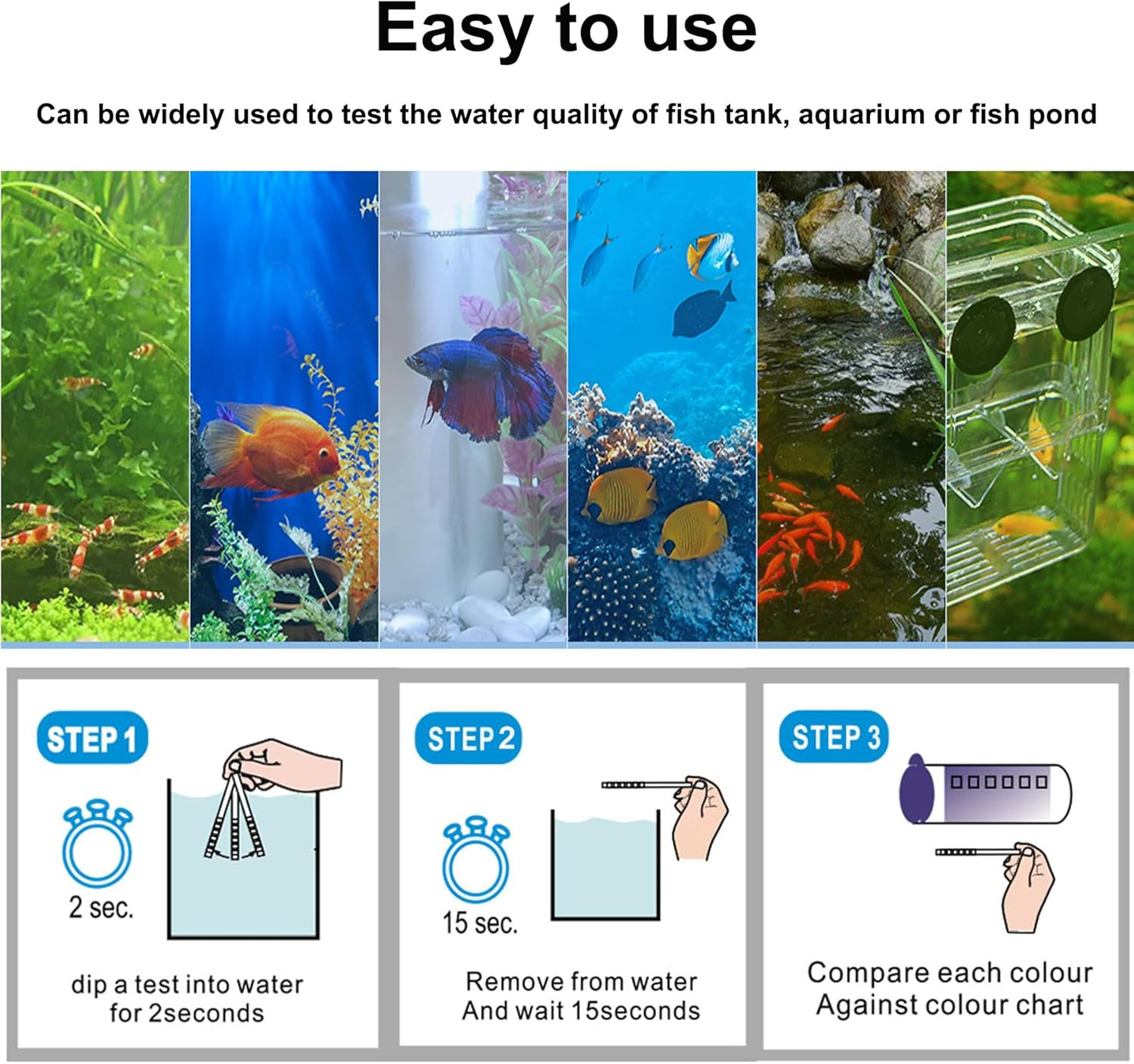 Easy to use

Can be widely used to test the water quality of fish tank, aquarium or fish pond

STEP 1

2 sec.

dip a test into water for 2seconds

STEP 2

15 sec.

Remove from water And wait 15seconds

STEP 3

Compare each colour Against colour chart